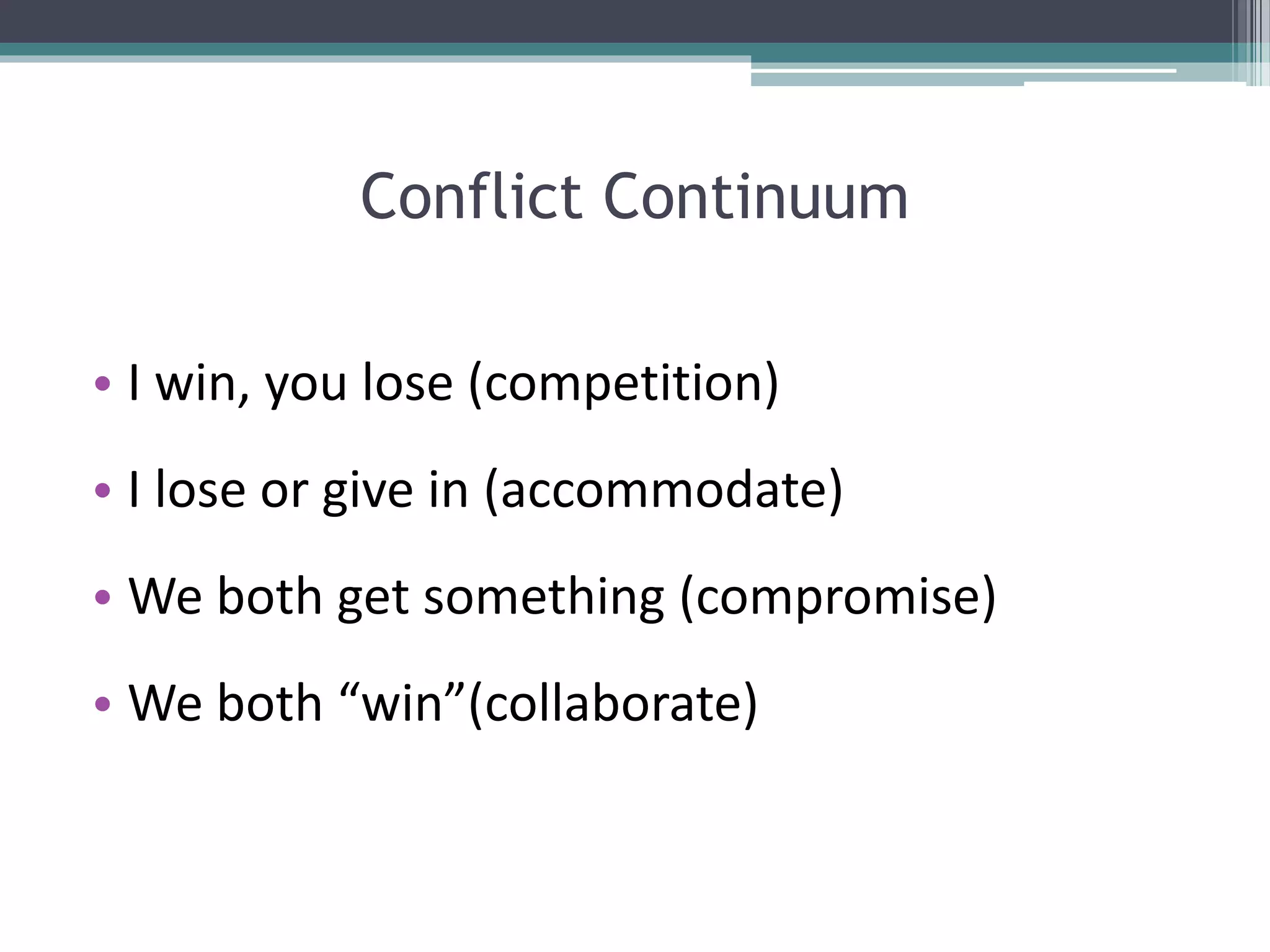 Conflict Continuum

• I win, you lose (competition)
• I lose or give in (accommodate)
• We both get something (compromise)
• We both “win”(collaborate)